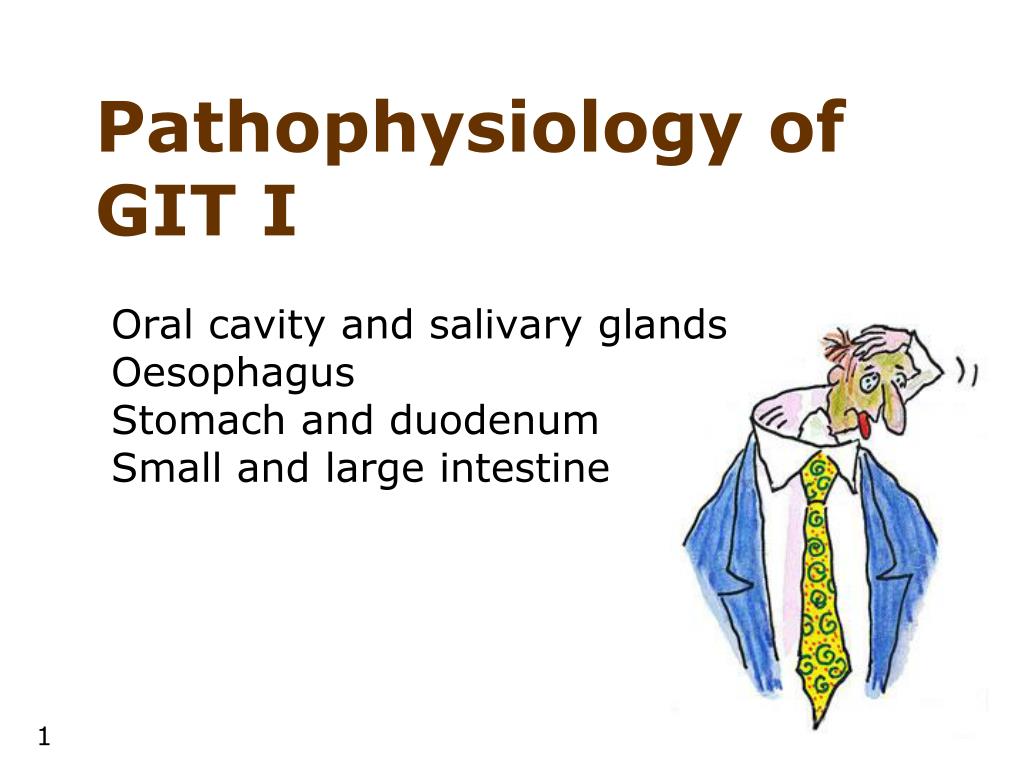 Pathophysiology of GIT I

Oral cavity and salivary glands
Oesophagus
Stomach and duodenum
Small and large intestine

1